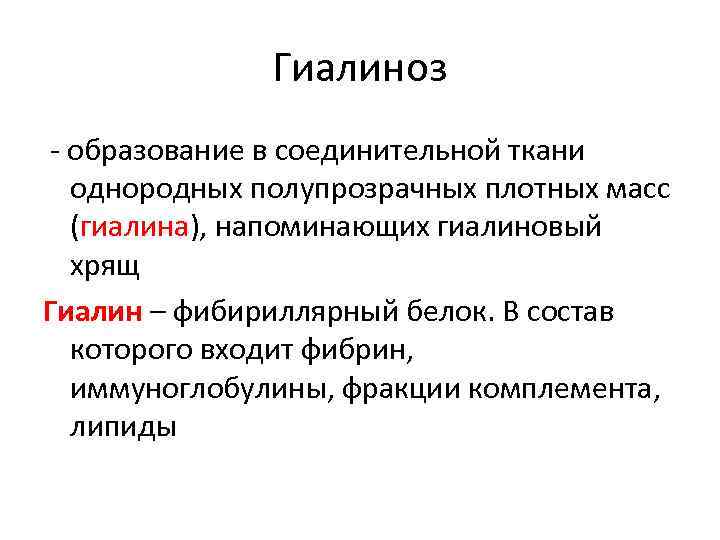 Гиалиноз

- образование в соединительной ткани однородных полупрозрачных плотных масс (гиалина), напоминающих гиалиновый хрящ

Гиалин – фибириллярный белок. В состав которого входит фибрин, иммуноглобулины, фракции комплемента, липиды